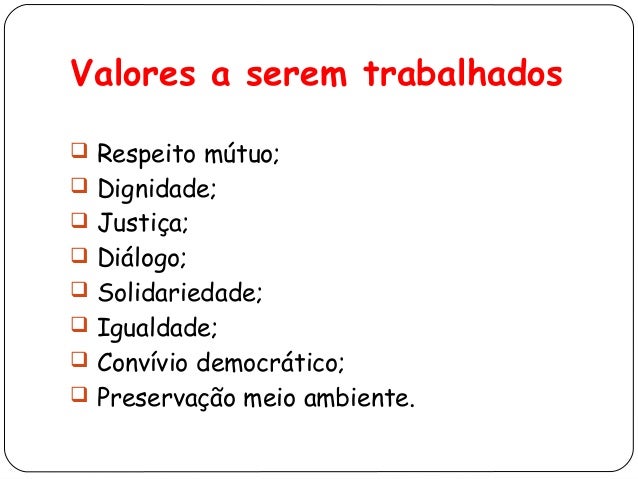 Valores a serem trabalhados

❑ Respeito mútuo;
❑ Dignidade;
❑ Justiça;
❑ Diálogo;
❑ Solidariedade;
❑ Igualdade;
❑ Convívio democrático;
❑ Preservação meio ambiente.